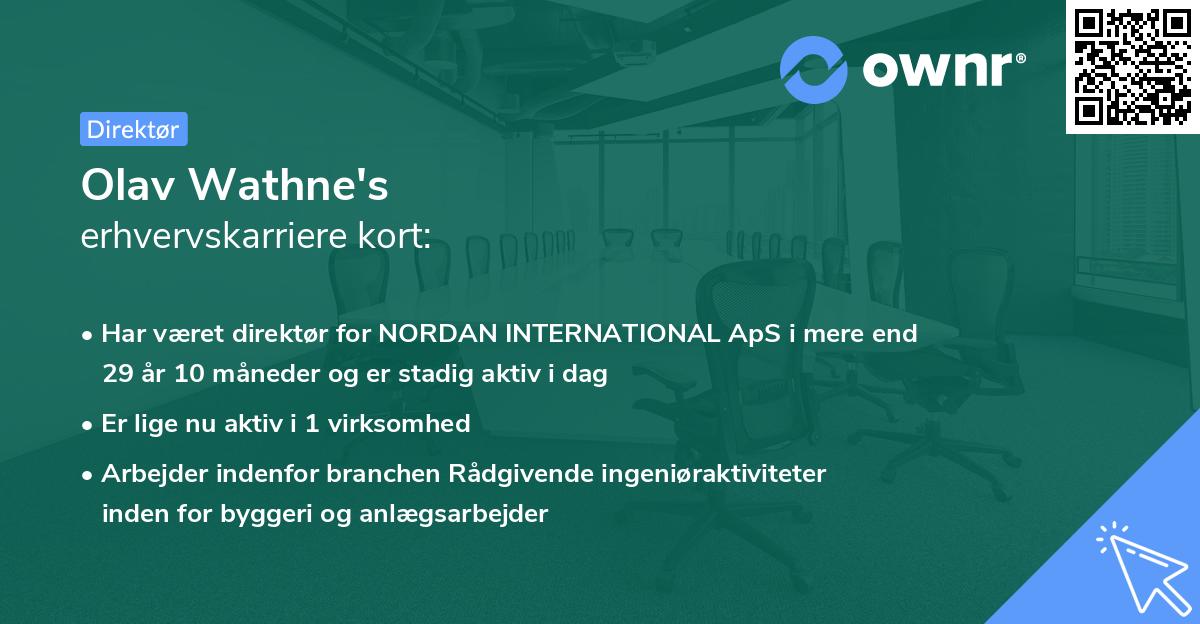 ownr®

Direktør

Olav Wathne's
erhvervskarriere kort:

• Har været direktør for NORDAN INTERNATIONAL ApS i mere end 29 år 10 måneder og er stadig aktiv i dag

• Er lige nu aktiv i 1 virksomhed

• Arbejder indenfor branchen Rådgivende ingeniøraktiviteter inden for byggeri og anlægsarbejder